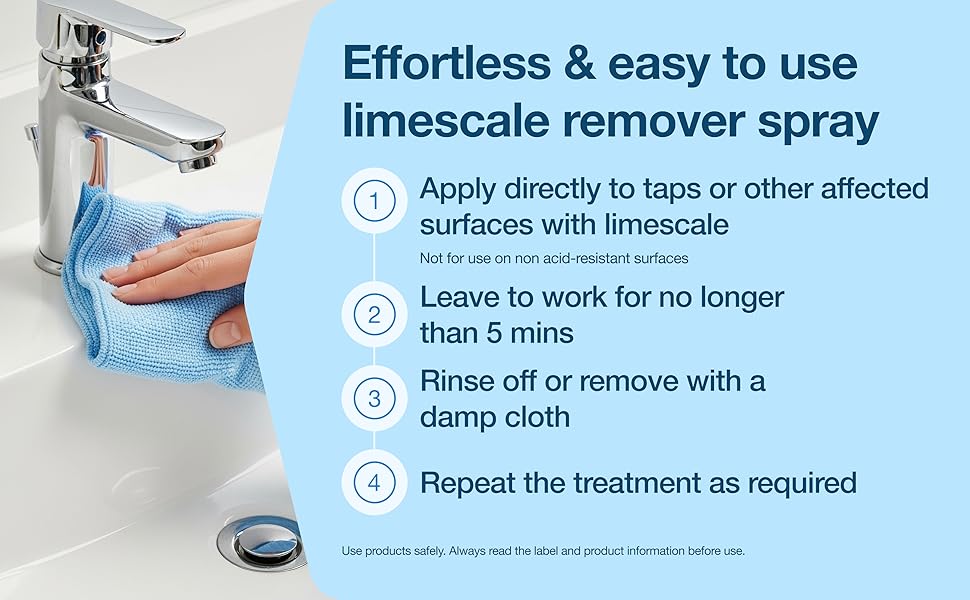 Effortless & easy to use limescale remover spray

1
Apply directly to taps or other affected surfaces with limescale
Not for use on non acid-resistant surfaces

2
Leave to work for no longer than 5 mins

3
Rinse off or remove with a damp cloth

4
Repeat the treatment as required

Use products safely. Always read the label and product information before use.